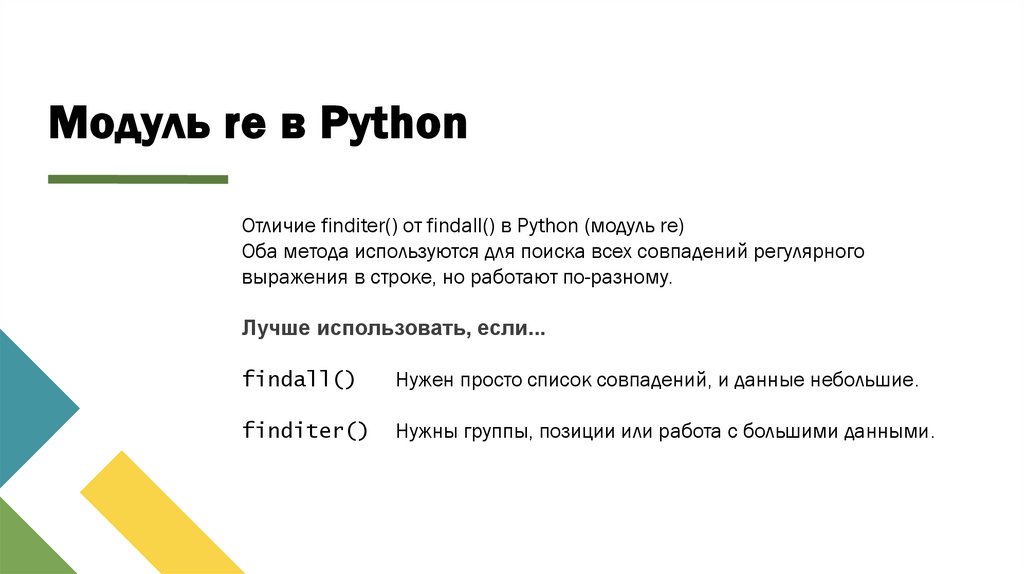 Модуль re в Python

Отличие finditer() от findall() в Python (модуль re)
Оба метода используются для поиска всех совпадений регулярного выражения в строке, но работают по-разному.

Лучше использовать, если...

findall() Нужен просто список совпадений, и данные небольшие.

finditer() Нужны группы, позиции или работа с большими данными.